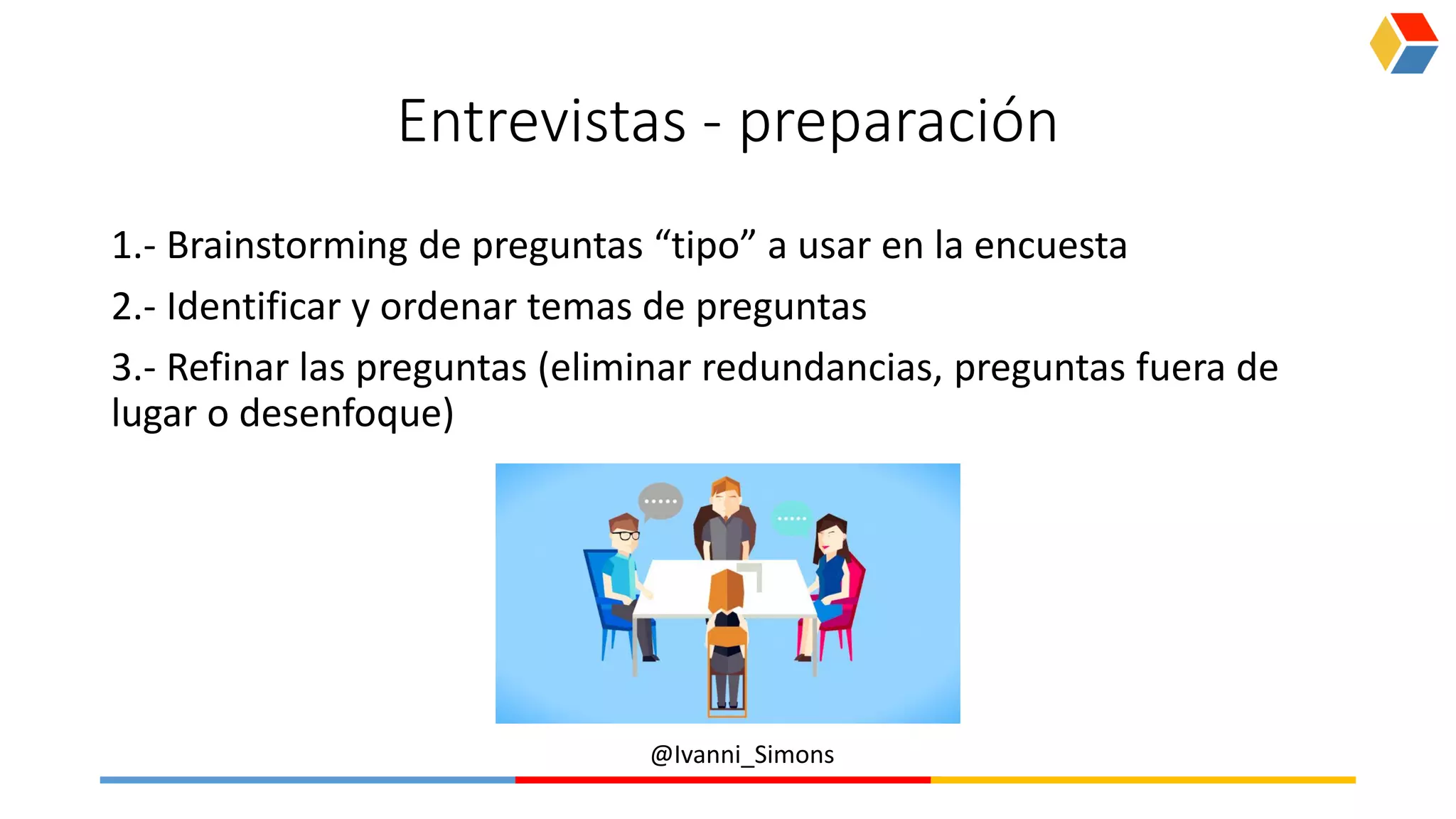 Entrevistas - preparación

1.- Brainstorming de preguntas “tipo” a usar en la encuesta

2.- Identificar y ordenar temas de preguntas

3.- Refinar las preguntas (eliminar redundancias, preguntas fuera de lugar o desenfoque)

@Ivanni_Simons